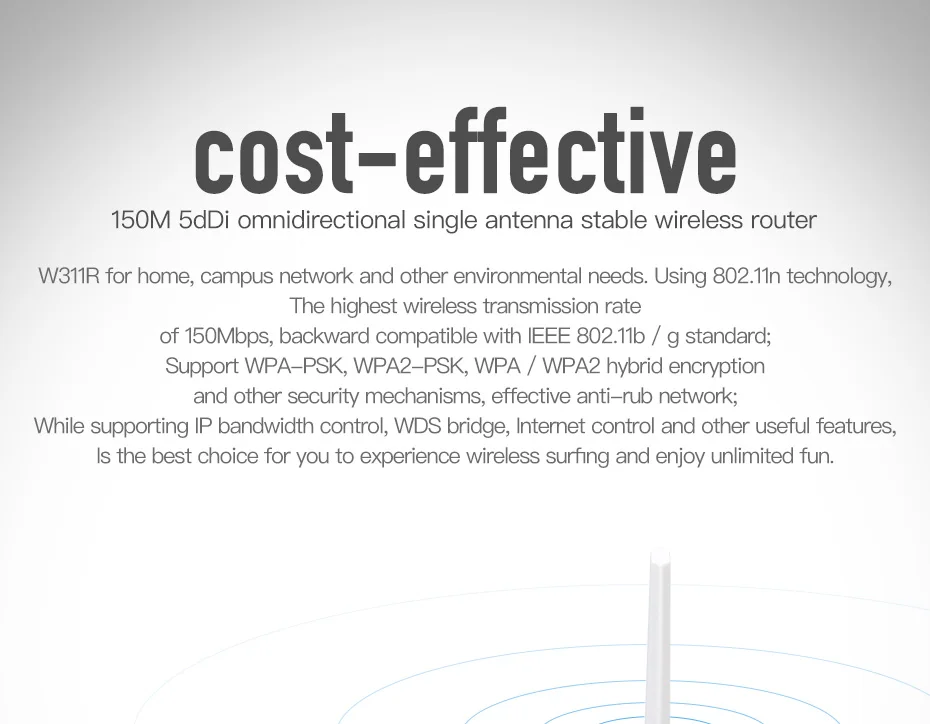 cost-effective

150M 5dDi omnidirectional single antenna stable wireless router

W311R for home, campus network and other environmental needs. Using 802.11n technology, The highest wireless transmission rate of 150Mbps, backward compatible with IEEE 802.11b / g standard; Support WPA-PSK, WPA2-PSK, WPA / WPA2 hybrid encryption and other security mechanisms, effective anti-rub network; While supporting IP bandwidth control, WDS bridge, Internet control and other useful features, Is the best choice for you to experience wireless surfing and enjoy unlimited fun.